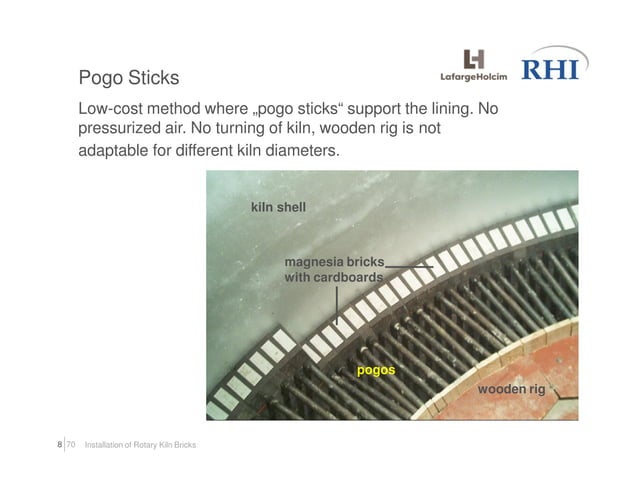 Pogo Sticks

LafargeHolcim RHI

Low-cost method where „pogo sticks“ support the lining. No pressurized air. No turning of kiln, wooden rig is not adaptable for different kiln diameters.

kiln shell

magnesia bricks with cardboards

pogos

wooden rig

8 | 70 Installation of Rotary Kiln Bricks